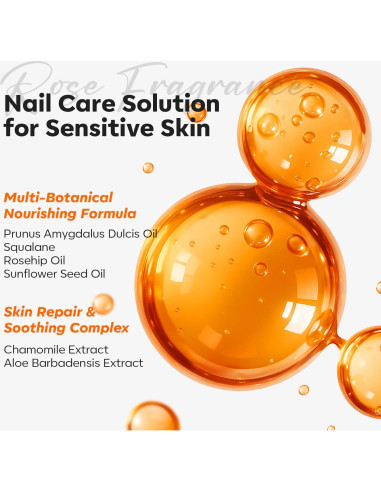 Rose Fragrance

Nail Care Solution for Sensitive Skin

Multi-Botanical Nourishing Formula

Prunus Amygdalus Dulcis Oil
Squalane
Rosehip Oil
Sunflower Seed Oil

Skin Repair & Soothing Complex

Chamomile Extract
Aloe Barbadensis Extract